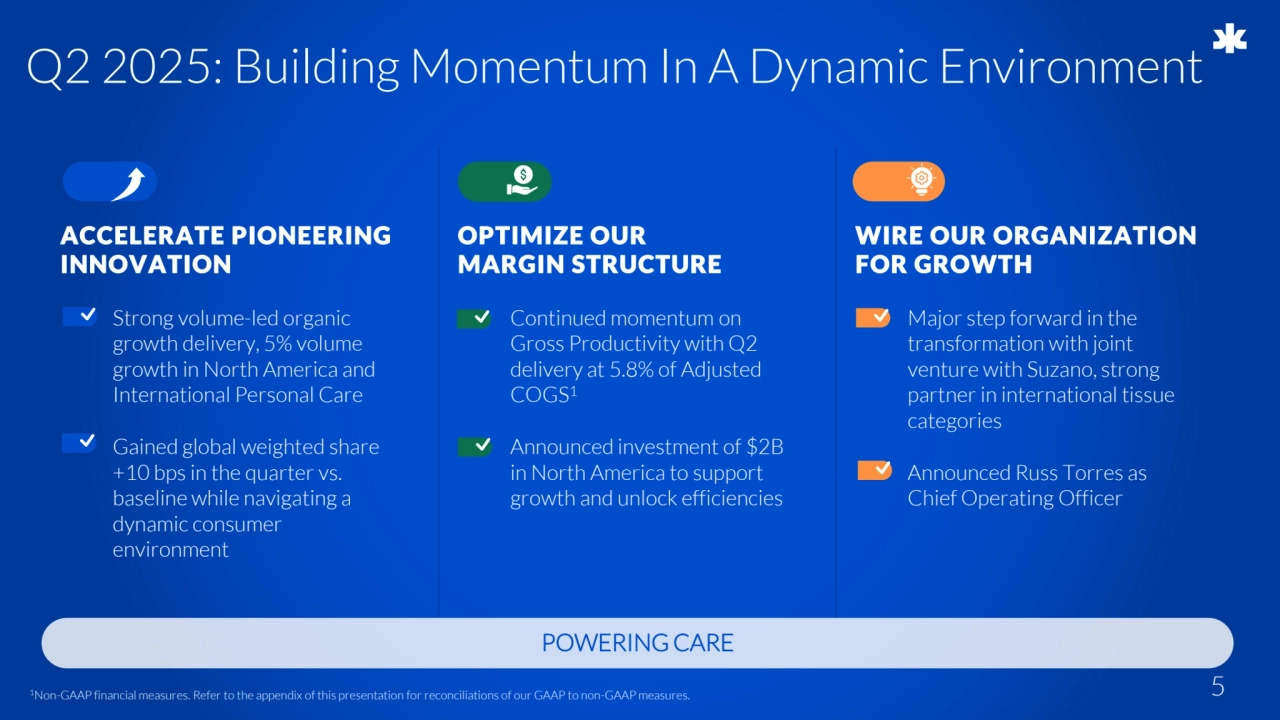 Q2 2025: Building Momentum In A Dynamic Environment

ACCELERATE PIONEERING INNOVATION

Strong volume-led organic growth delivery, 5% volume growth in North America and International Personal Care

Gained global weighted share +10 bps in the quarter vs. baseline while navigating a dynamic consumer environment

OPTIMIZE OUR MARGIN STRUCTURE

Continued momentum on Gross Productivity with Q2 delivery at 5.8% of Adjusted COGS$^1$

Announced investment of $2B in North America to support growth and unlock efficiencies

WIRE OUR ORGANIZATION FOR GROWTH

Major step forward in the transformation with joint venture with Suzano, strong partner in international tissue categories

Announced Russ Torres as Chief Operating Officer

POWERING CARE

$^1$Non-GAAP financial measures. Refer to the appendix of this presentation for reconciliations of our GAAP to non-GAAP measures.

5